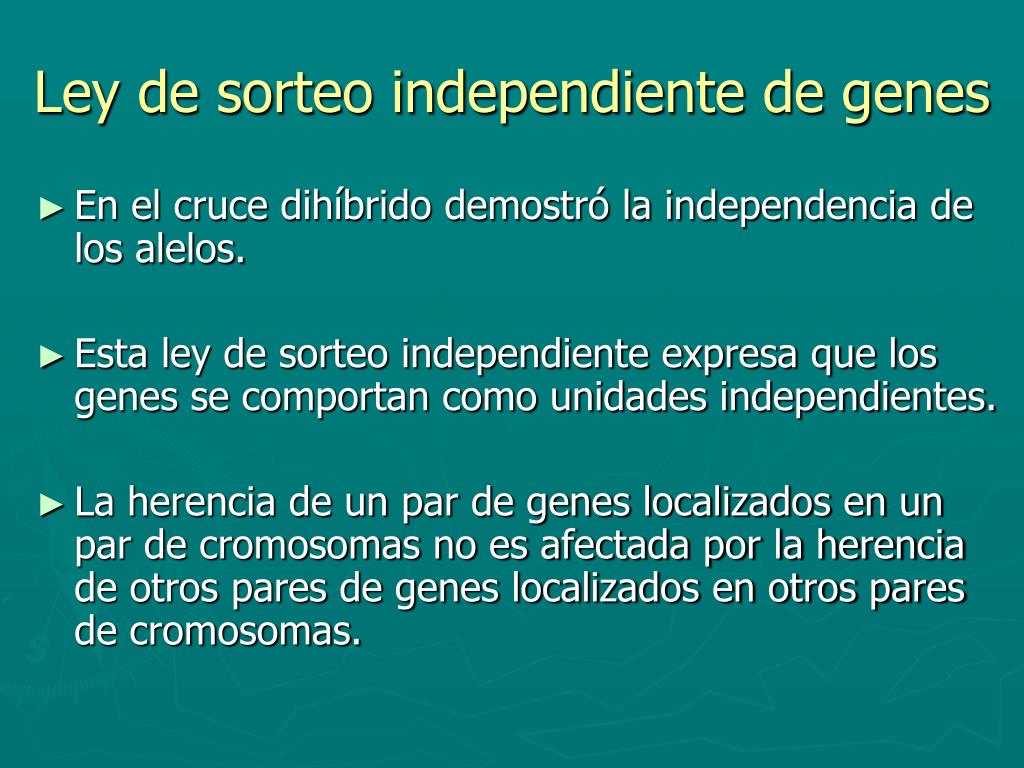 Ley de sorteo independiente de genes

► En el cruce dihíbrido demostró la independencia de los alelos.

► Esta ley de sorteo independiente expresa que los genes se comportan como unidades independientes.

► La herencia de un par de genes localizados en un par de cromosomas no es afectada por la herencia de otros pares de genes localizados en otros pares de cromosomas.